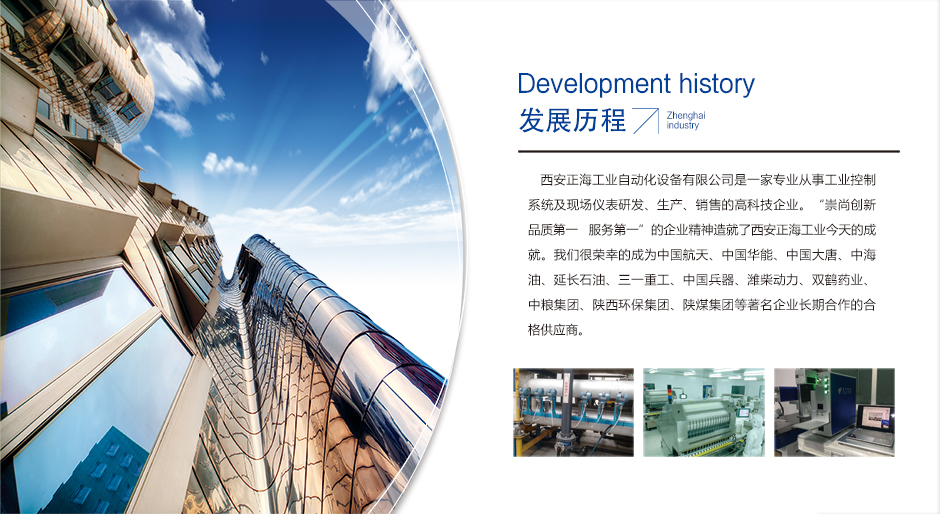 Development history
发展历程
Zhenghai industry

西安正海工业自动化设备有限公司是一家专业从事工业控制系统及现场仪表研发、生产、销售的高科技企业。“崇尚创新 品质第一 服务第一”的企业精神造就了西安正海工业今天的成就。我们很荣幸的成为中国航天、中国华能、中国大唐、中海油、延长石油、三一重工、中国兵器、潍柴动力、双鹤药业、中粮集团、陕西环保集团、陕煤集团等著名企业长期合作的合格供应商。